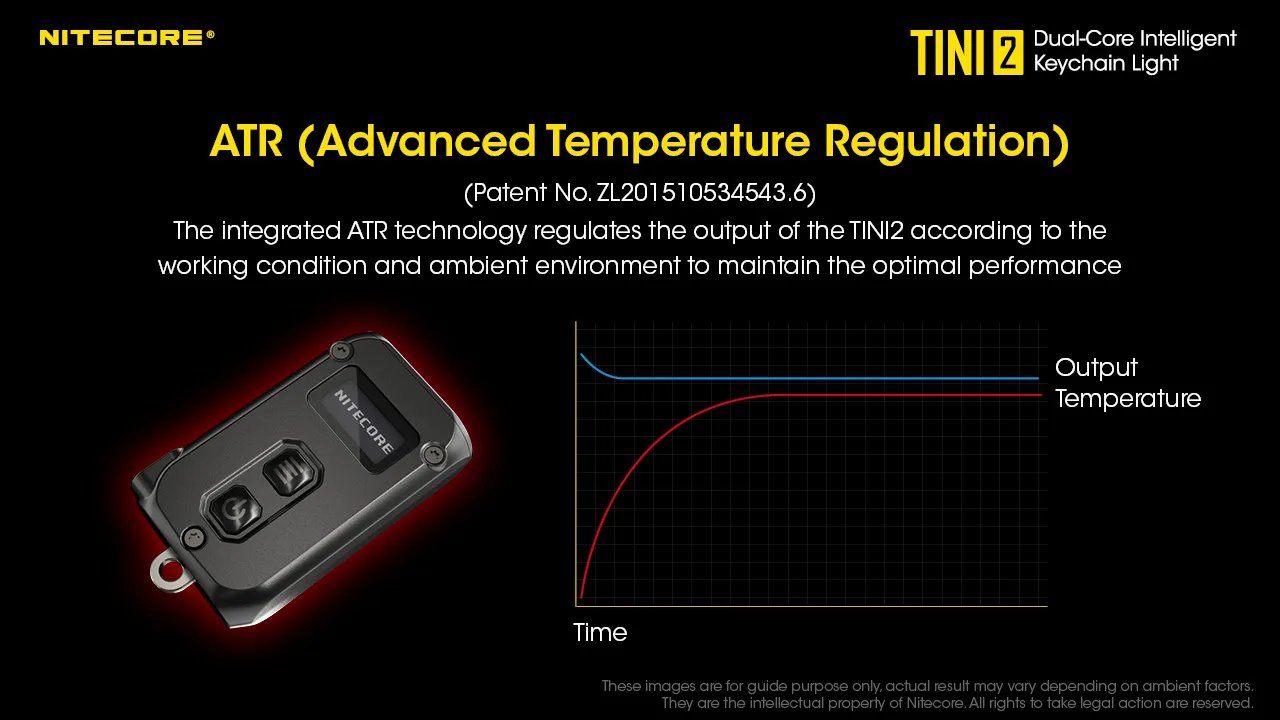 NITECORE®

TINI 2 Dual-Core Intelligent Keychain Light

ATR (Advanced Temperature Regulation)

(Patent No. ZL201510534543.6)

The integrated ATR technology regulates the output of the TINI2 according to the working condition and ambient environment to maintain the optimal performance

NITECORE

Output
Temperature

Time

These images are for guide purpose only, actual result may vary depending on ambient factors. They are the intellectual property of Nitecore. All rights to take legal action are reserved.